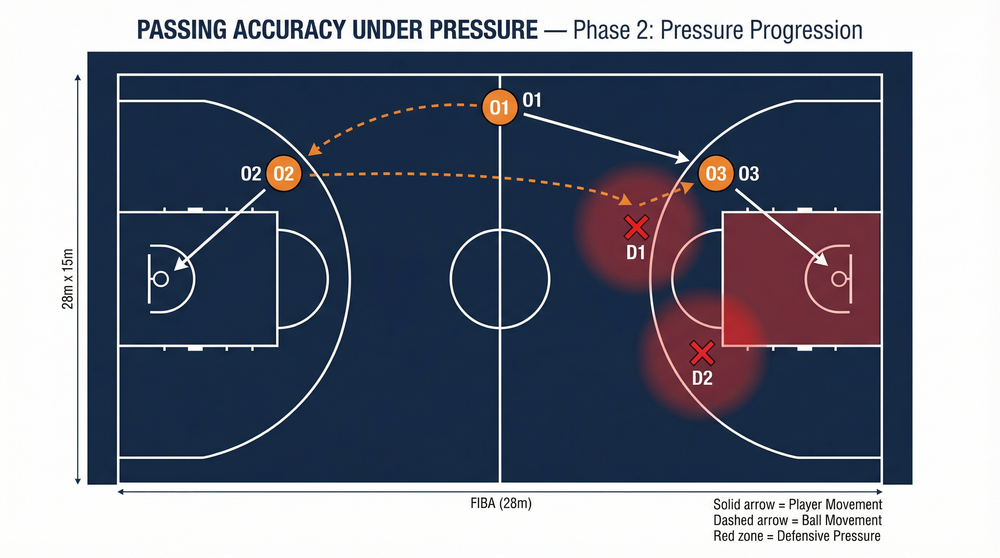 PASSING ACCURACY UNDER PRESSURE — Phase 2: Pressure Progression

28m x 15m

O1 O1

O2 O2

O3 O3

D1

D2

FIBA (28m)

Solid arrow = Player Movement
Dashed arrow = Ball Movement
Red zone = Defensive Pressure